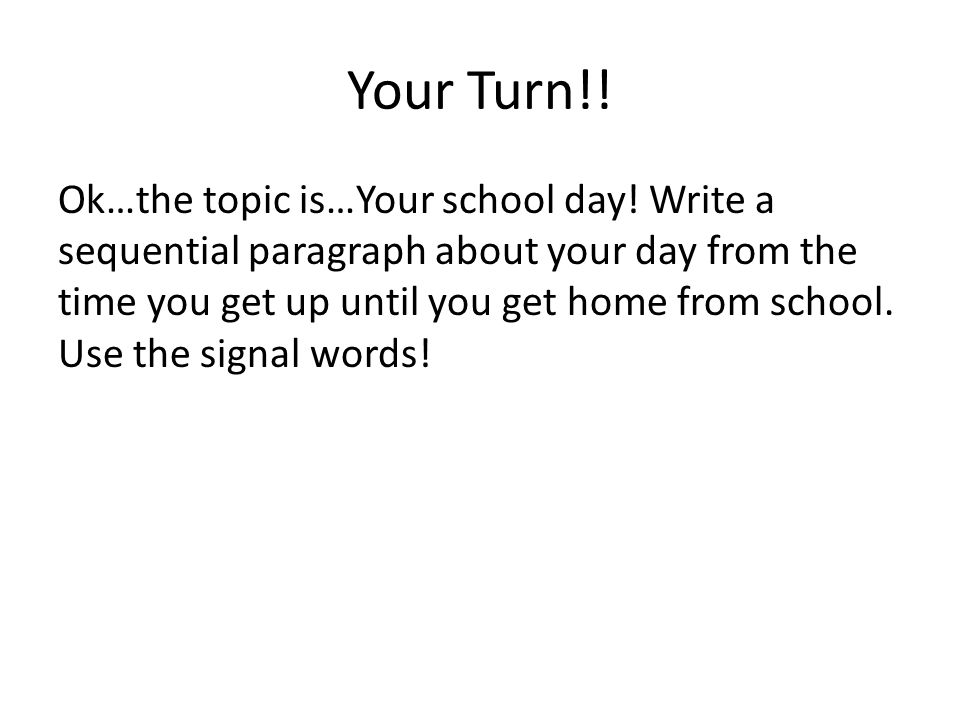 Your Turn!!

Ok…the topic is…Your school day! Write a sequential paragraph about your day from the time you get up until you get home from school. Use the signal words!